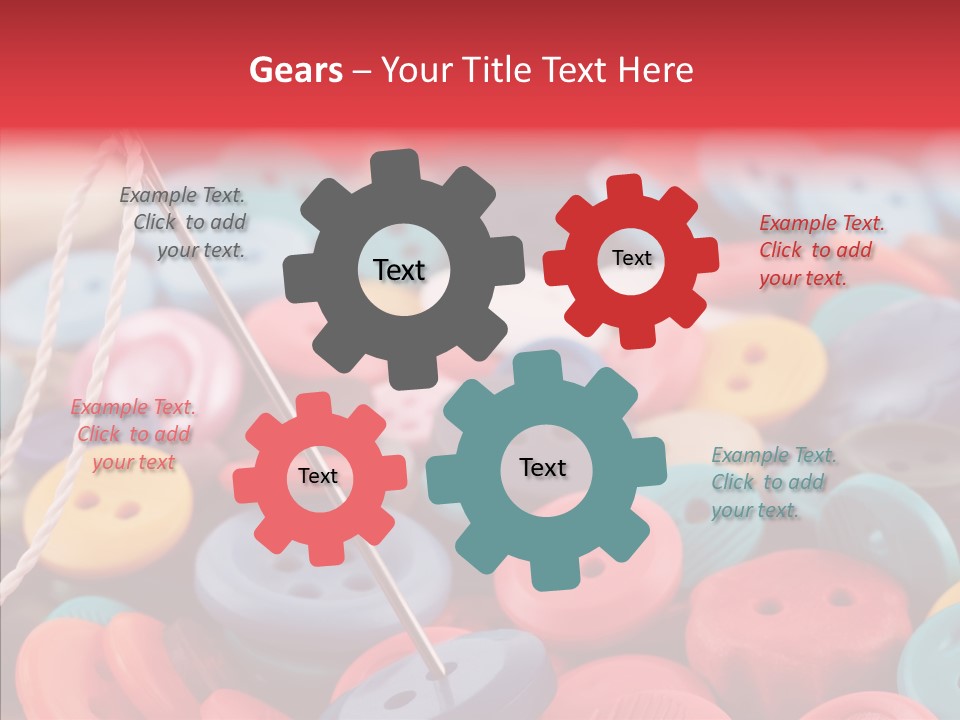 Gears – Your Title Text Here

Example Text. Click to add your text.

Text

Text

Example Text. Click to add your text.

Example Text. Click to add your text

Text

Text

Example Text. Click to add your text.